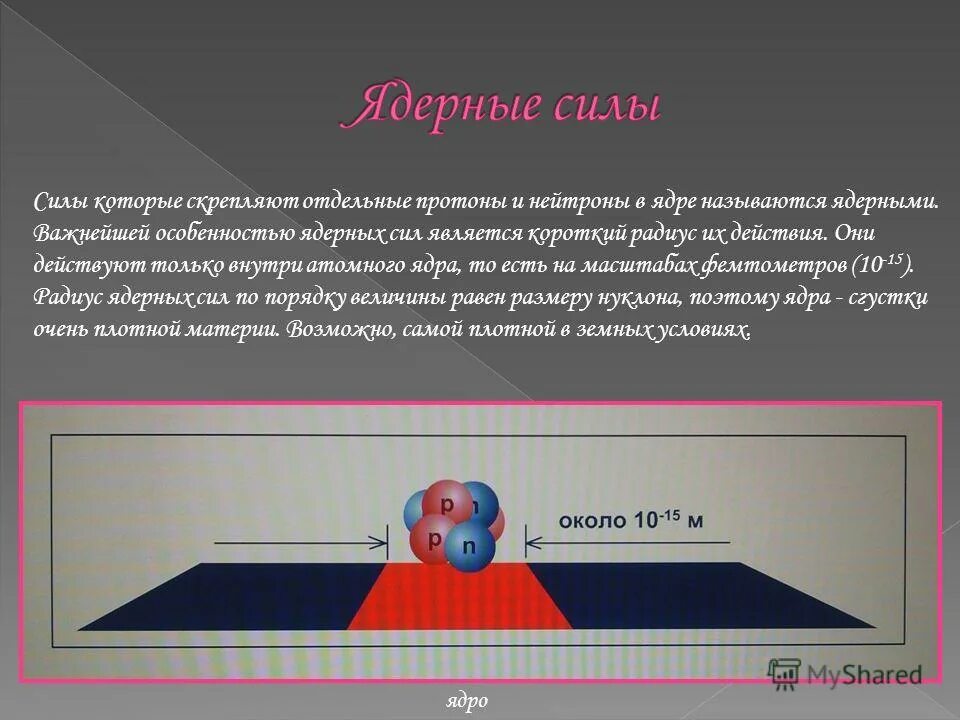 Ядерные силы

Силы которые скрепляют отдельные протоны и нейтроны в ядре называются ядерными. Важнейшей особенностью ядерных сил является короткий радиус их действия. Они действуют только внутри атомного ядра, то есть на масштабах фемтометров ($10^{-15}$). Радиус ядерных сил по порядку величины равен размеру нуклона, поэтому ядра - сгустки очень плотной материи. Возможно, самой плотной в земных условиях.

p
n
p
n

около $10^{-15}$ м

MyShared

ядро